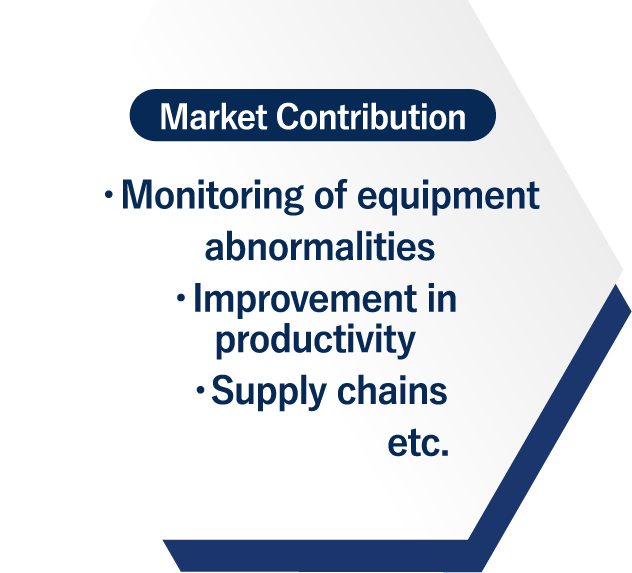 Market Contribution

・Monitoring of equipment abnormalities
・Improvement in productivity
・Supply chains
etc.